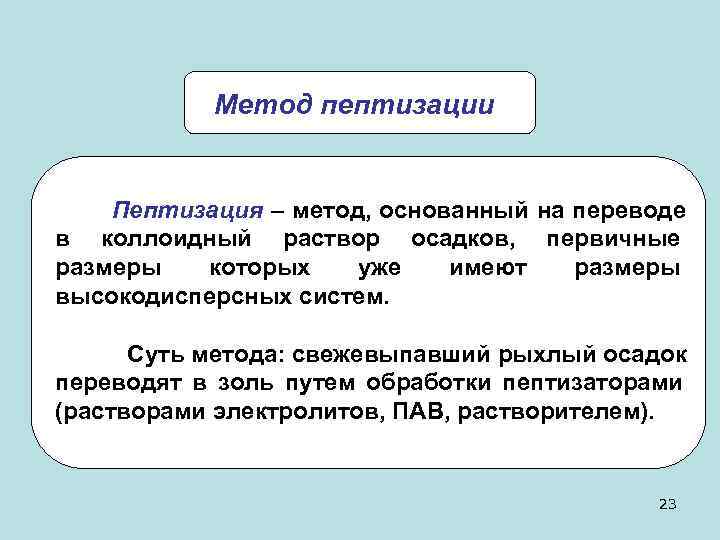 Метод пептизации

Пептизация – метод, основанный на переводе в коллоидный раствор осадков, первичные размеры которых уже имеют размеры высокодисперсных систем.

Суть метода: свежевыпавший рыхлый осадок переводят в золь путем обработки пептизаторами (растворами электролитов, ПАВ, растворителем).

23